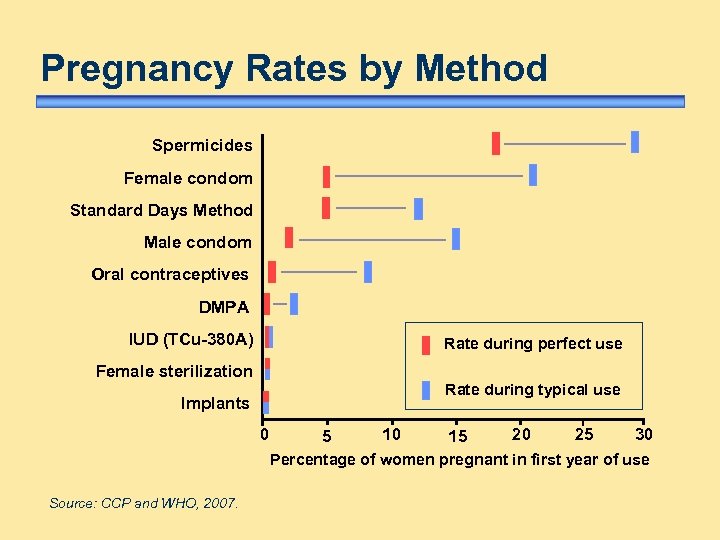 Pregnancy Rates by Method

Spermicides
Female condom
Standard Days Method
Male condom
Oral contraceptives
DMPA
IUD (TCu-380A)
Female sterilization
Implants

Rate during perfect use

Rate during typical use

0 5 10 15 20 25 30

Percentage of women pregnant in first year of use

Source: CCP and WHO, 2007.